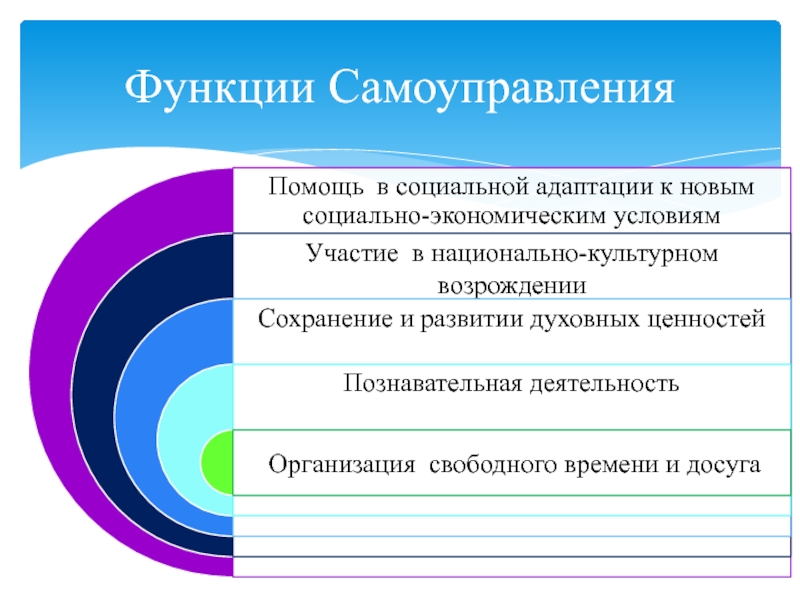 Функции Самоуправления

Помощь в социальной адаптации к новым социально-экономическим условиям

Участие в национально-культурном возрождении

Сохранение и развитии духовных ценностей

Познавательная деятельность

Организация свободного времени и досуга